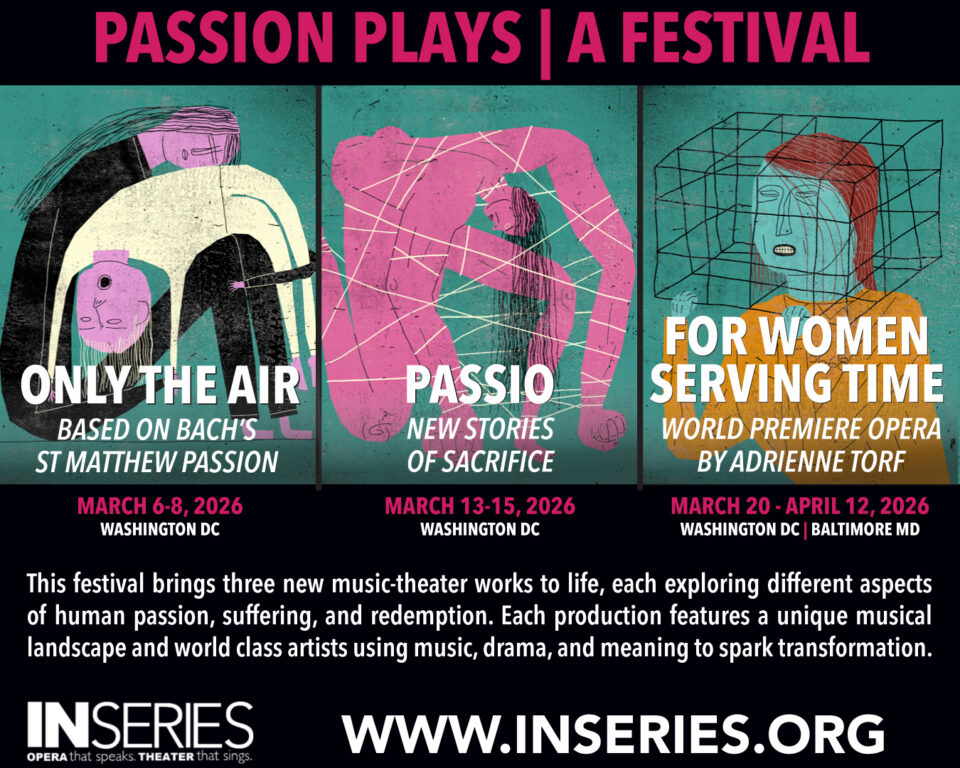 PASSION PLAYS | A FESTIVAL

ONLY THE AIR
BASED ON BACH'S ST MATTHEW PASSION

MARCH 6-8, 2026
WASHINGTON DC

PASSIO
NEW STORIES OF SACRIFICE

MARCH 13-15, 2026
WASHINGTON DC

FOR WOMEN SERVING TIME
WORLD PREMIERE OPERA BY ADRIENNE TORF

MARCH 20 - APRIL 12, 2026
WASHINGTON DC | BALTIMORE MD

This festival brings three new music-theater works to life, each exploring different aspects of human passion, suffering, and redemption. Each production features a unique musical landscape and world class artists using music, drama, and meaning to spark transformation.

INSERIES
OPERA that speaks. THEATER that sings.

WWW.INSERIES.ORG